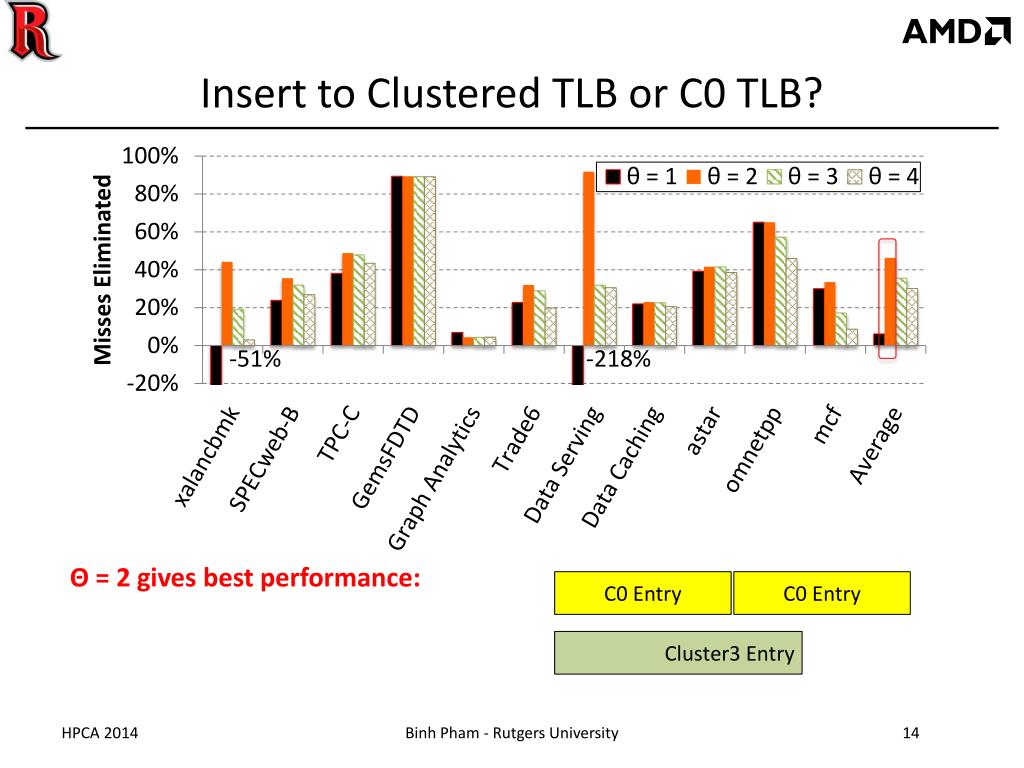 R

AMD

Insert to Clustered TLB or C0 TLB?

Misses Eliminated

100%
80%
60%
40%
20%
0%
-20%

θ = 1 θ = 2 θ = 3 θ = 4

-51%
-218%

xalancbmk
SPECweb-B
TPC-C
GemsFDTD
Graph Analytics
Trade6
Data Serving
Data Caching
astar
omnetpp
mcf
Average

Θ = 2 gives best performance:

C0 Entry
C0 Entry
Cluster3 Entry

HPCA 2014
Binh Pham - Rutgers University
14